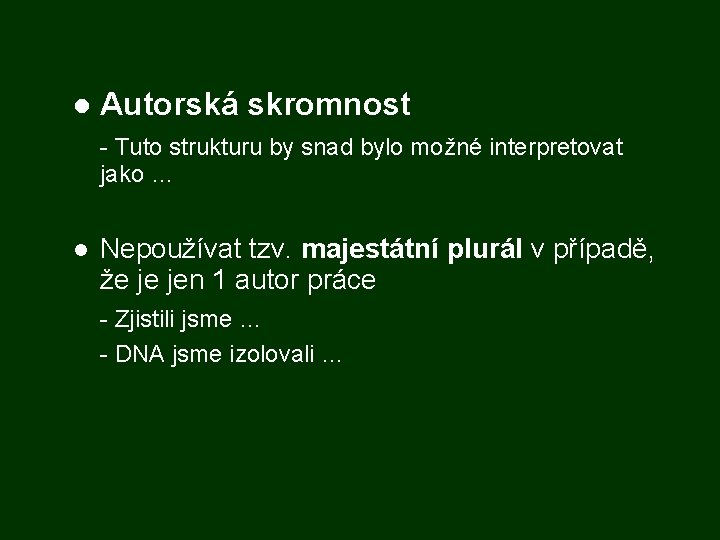 ● Autorská skromnost

- Tuto strukturu by snad bylo možné interpretovat jako ...

● Nepoužívat tzv. majestátní plurál v případě, že je jen 1 autor práce

- Zjistili jsme ...

- DNA jsme izolovali ...